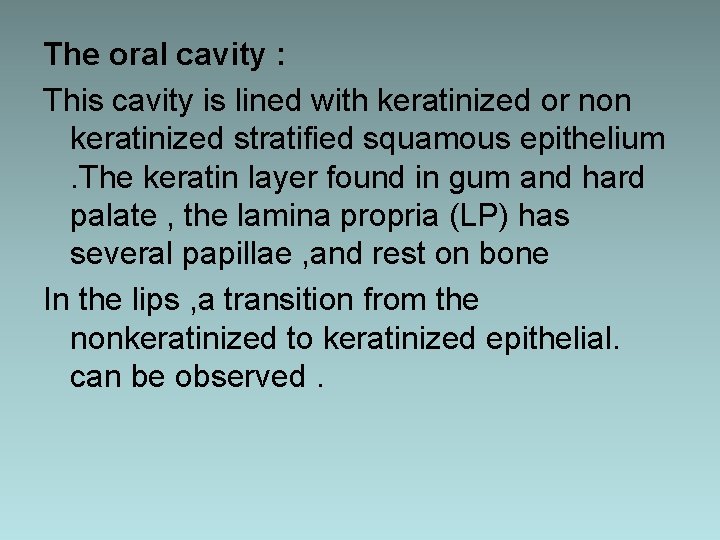 The oral cavity :

This cavity is lined with keratinized or non keratinized stratified squamous epithelium .The keratin layer found in gum and hard palate , the lamina propria (LP) has several papillae ,and rest on bone

In the lips ,a transition from the nonkeratinized to keratinized epithelial. can be observed .